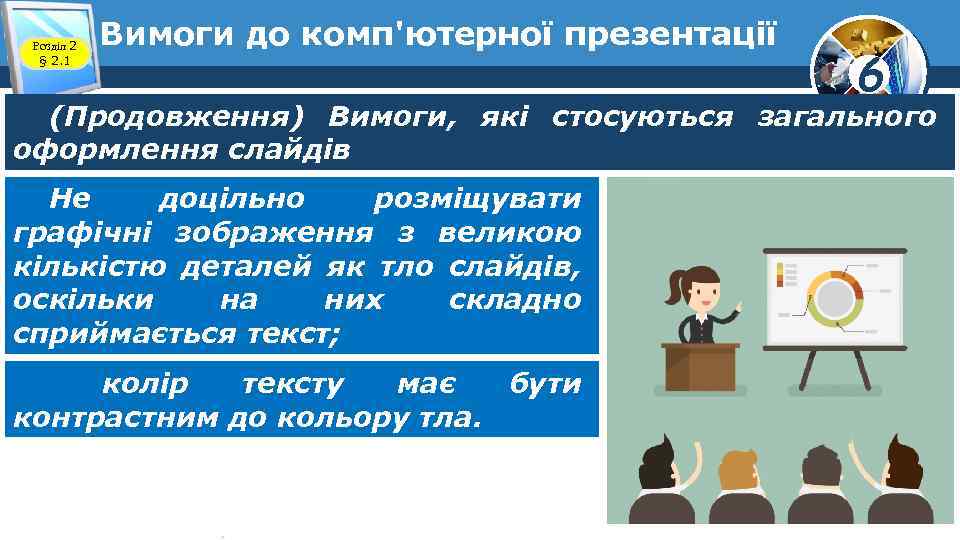 Розділ 2
§ 2.1

Вимоги до комп'ютерної презентації

6

(Продовження) Вимоги, які стосуються загального оформлення слайдів

Не доцільно розміщувати графічні зображення з великою кількістю деталей як тло слайдів, оскільки на них складно сприймається текст;

колір тексту має бути контрастним до кольору тла.